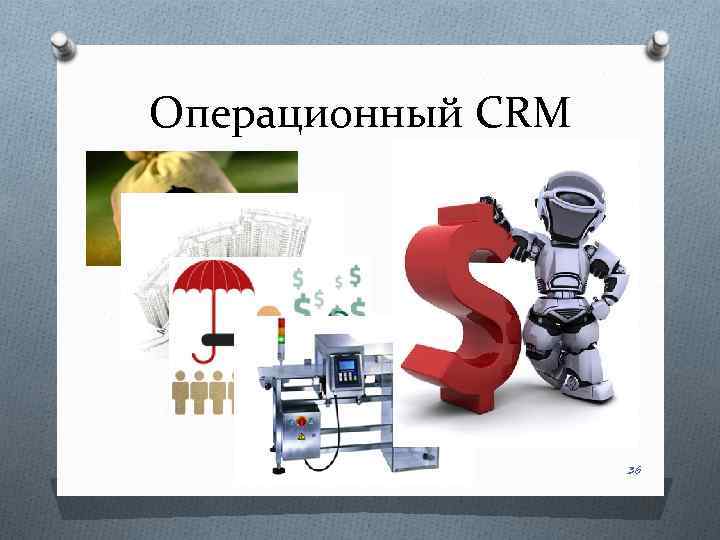 Операционный CRM

36